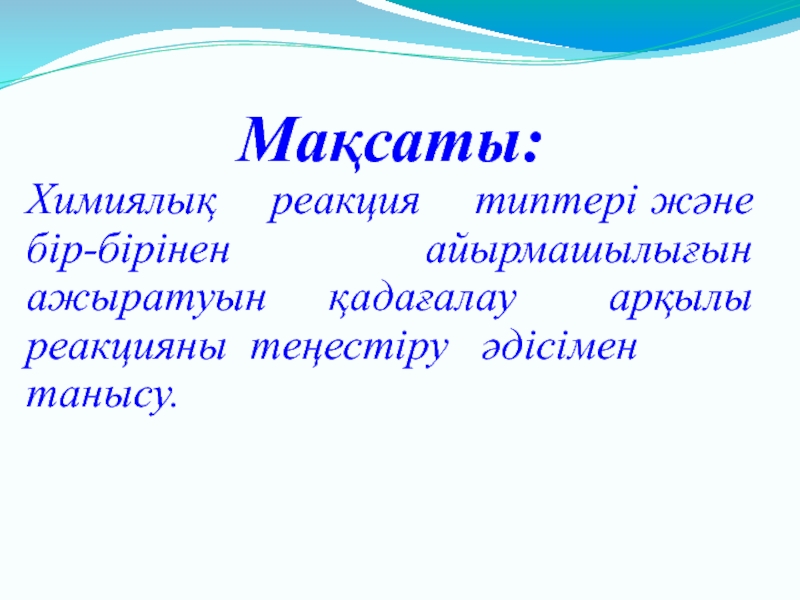 Мақсаты:

Химиялық реакция типтері және бір-бірінен айырмашылығын ажыратуын қадағалау арқылы реакцияны теңестіру әдісімен танысу.